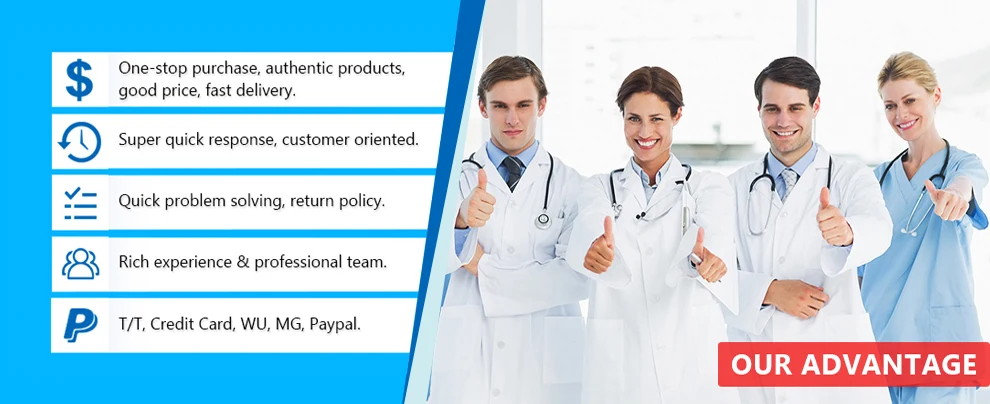 One-stop purchase, authentic products, good price, fast delivery.

Super quick response, customer oriented.

Quick problem solving, return policy.

Rich experience & professional team.

T/T, Credit Card, WU, MG, Paypal.

OUR ADVANTAGE